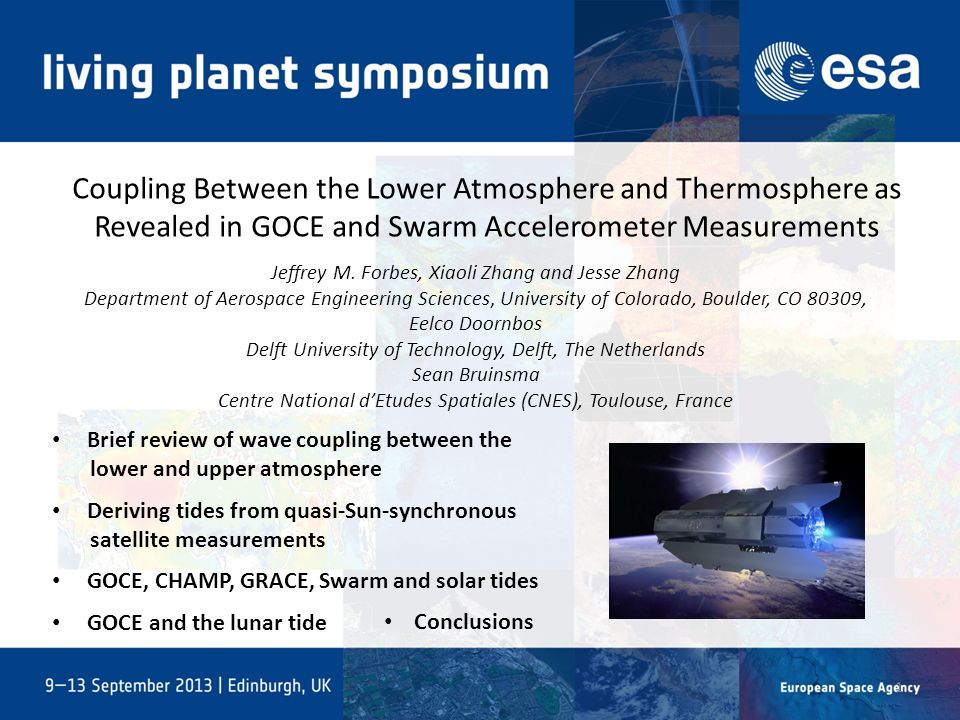 living planet symposium

esa

Coupling Between the Lower Atmosphere and Thermosphere as Revealed in GOCE and Swarm Accelerometer Measurements

Jeffrey M. Forbes, Xiaoli Zhang and Jesse Zhang
Department of Aerospace Engineering Sciences, University of Colorado, Boulder, CO 80309,
Eelco Doornbos
Delft University of Technology, Delft, The Netherlands
Sean Bruinsma
Centre National d'Etudes Spatiales (CNES), Toulouse, France

• Brief review of wave coupling between the lower and upper atmosphere

• Deriving tides from quasi-Sun-synchronous satellite measurements

• GOCE, CHAMP, GRACE, Swarm and solar tides

• GOCE and the lunar tide

• Conclusions

9–13 September 2013 | Edinburgh, UK

European Space Agency